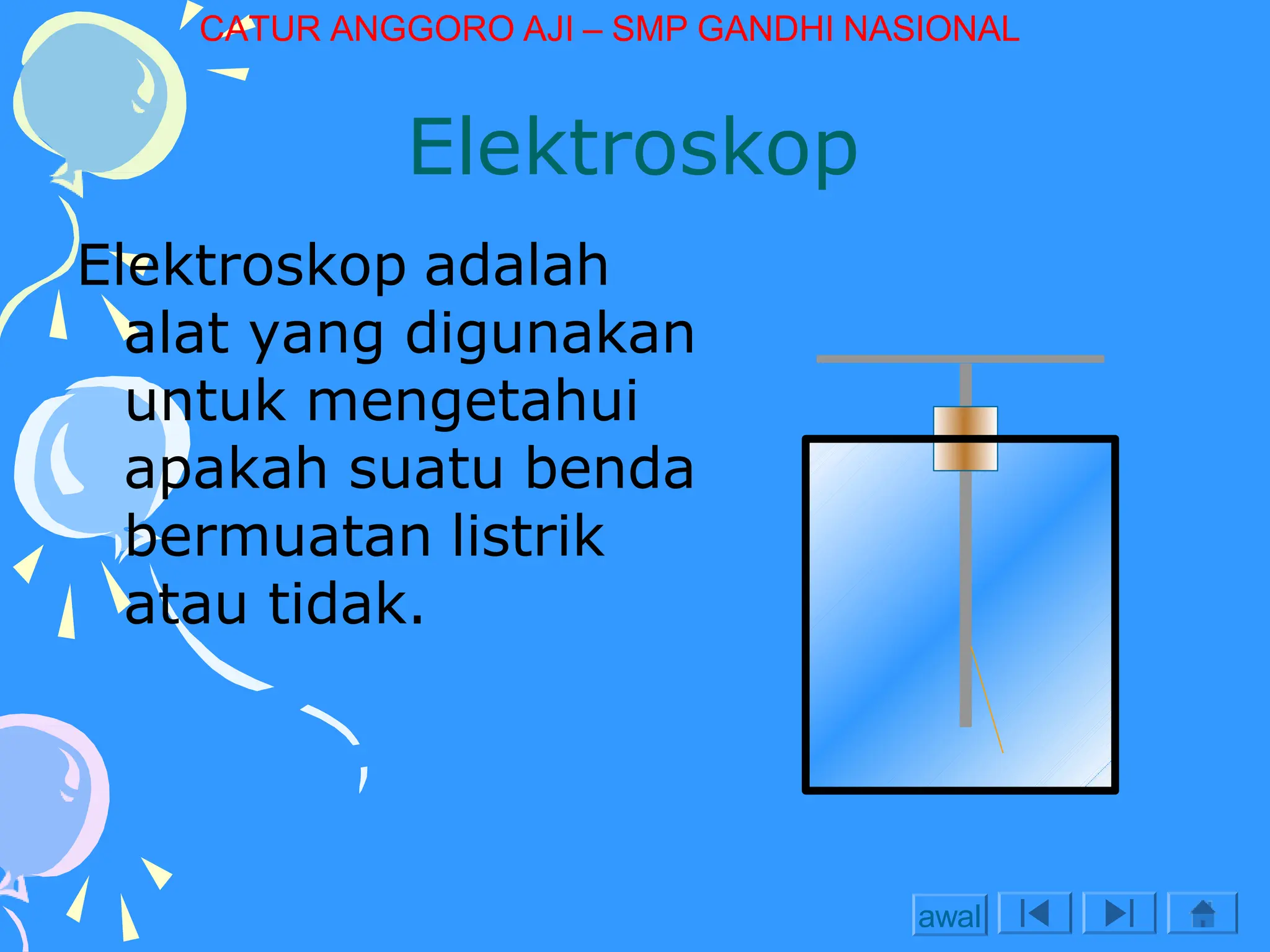 CATUR ANGGORO AJI – SMP GANDHI NASIONAL

Elektroskop

Elektroskop adalah alat yang digunakan untuk mengetahui apakah suatu benda bermuatan listrik atau tidak.

awal